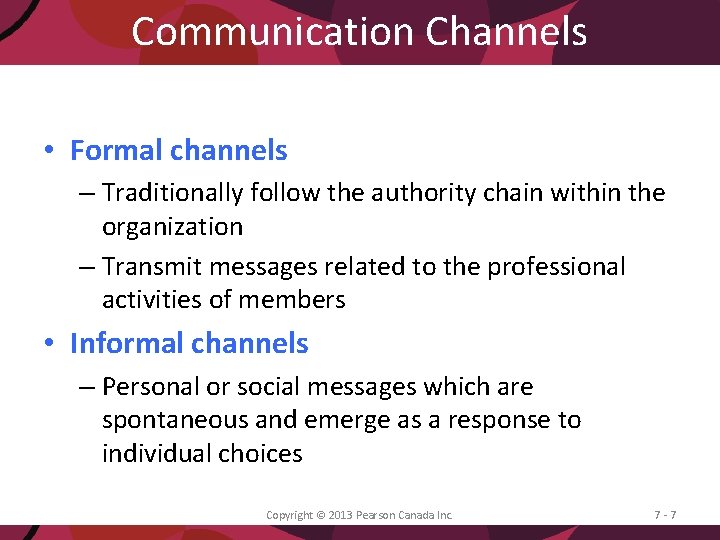 Communication Channels

• Formal channels
– Traditionally follow the authority chain within the organization
– Transmit messages related to the professional activities of members

• Informal channels
– Personal or social messages which are spontaneous and emerge as a response to individual choices

Copyright © 2013 Pearson Canada Inc.

7 - 7